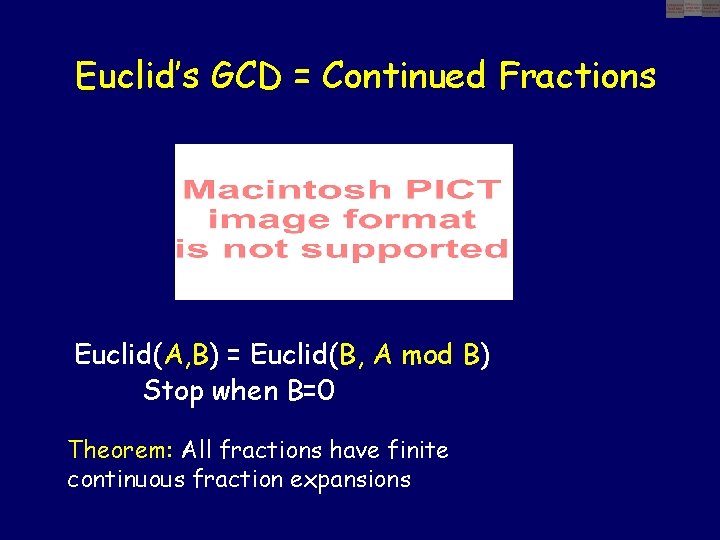 Euclid's GCD = Continued Fractions

Macintosh PICT image format is not supported

Euclid(A,B) = Euclid(B, A mod B)
Stop when B=0

Theorem: All fractions have finite continuous fraction expansions